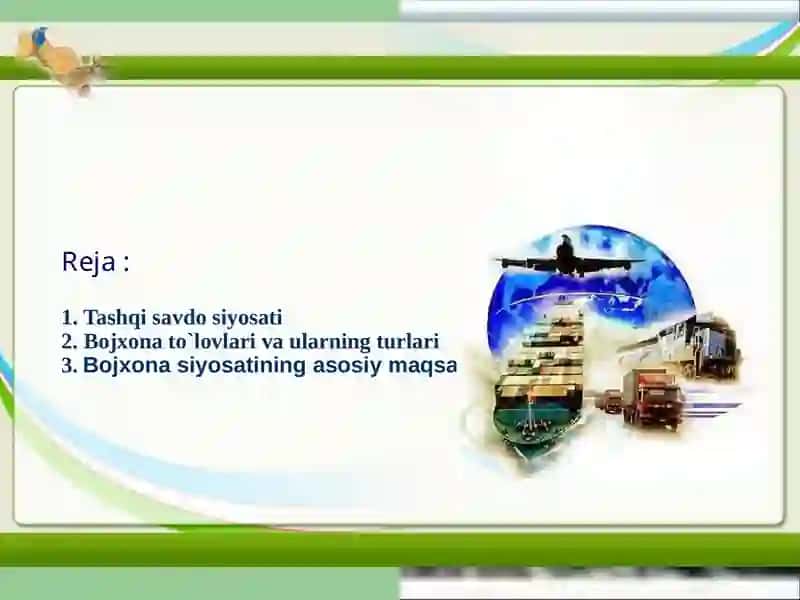 Reja :

1. Tashqi savdo siyosati
2. Bojxona to`lovlari va ularning turlari
3. Bojxona siyosatining asosiy maqsa